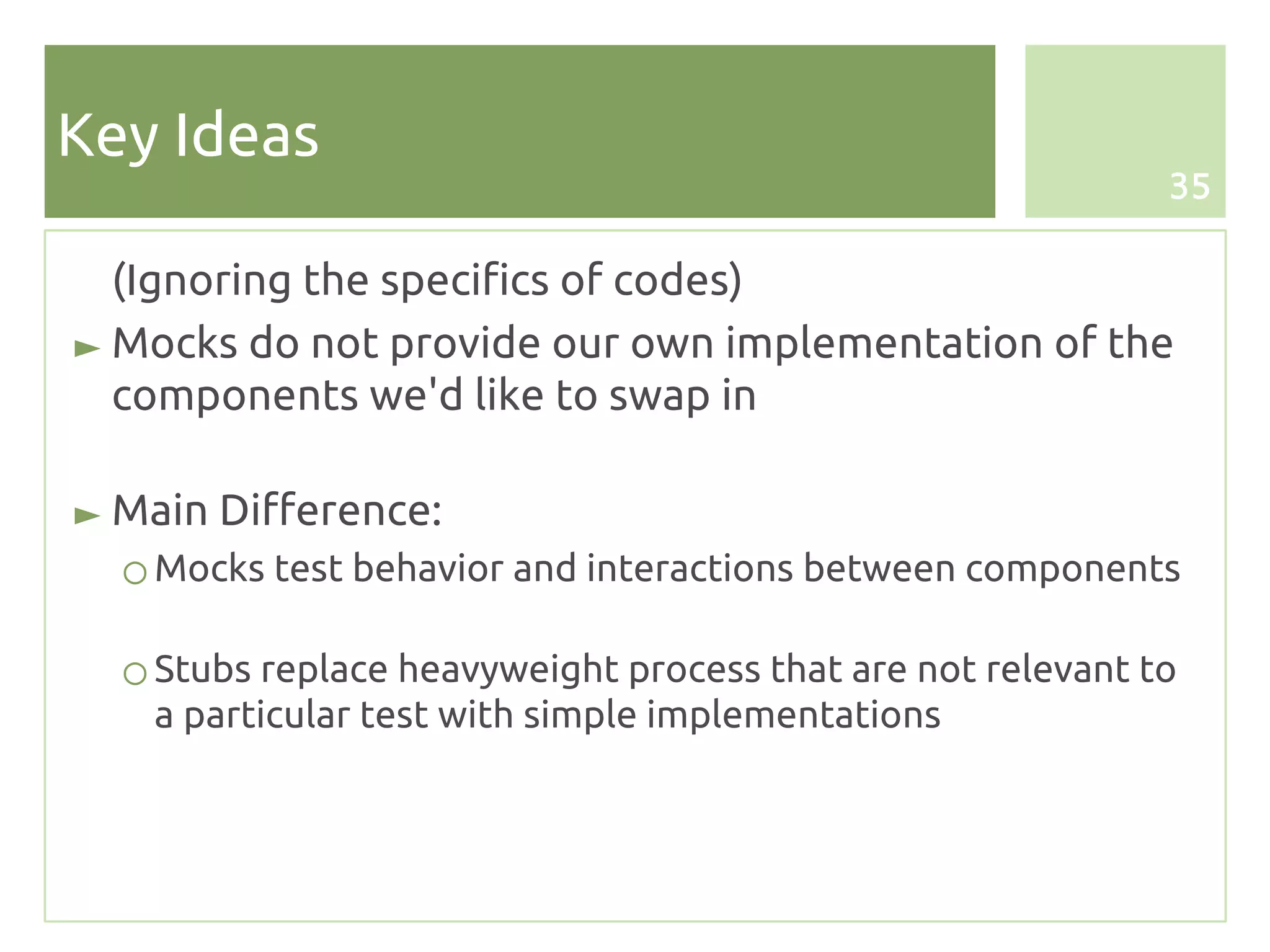 Key Ideas

35

(Ignoring the specifics of codes)

► Mocks do not provide our own implementation of the components we'd like to swap in

► Main Difference:

○ Mocks test behavior and interactions between components

○ Stubs replace heavyweight process that are not relevant to a particular test with simple implementations